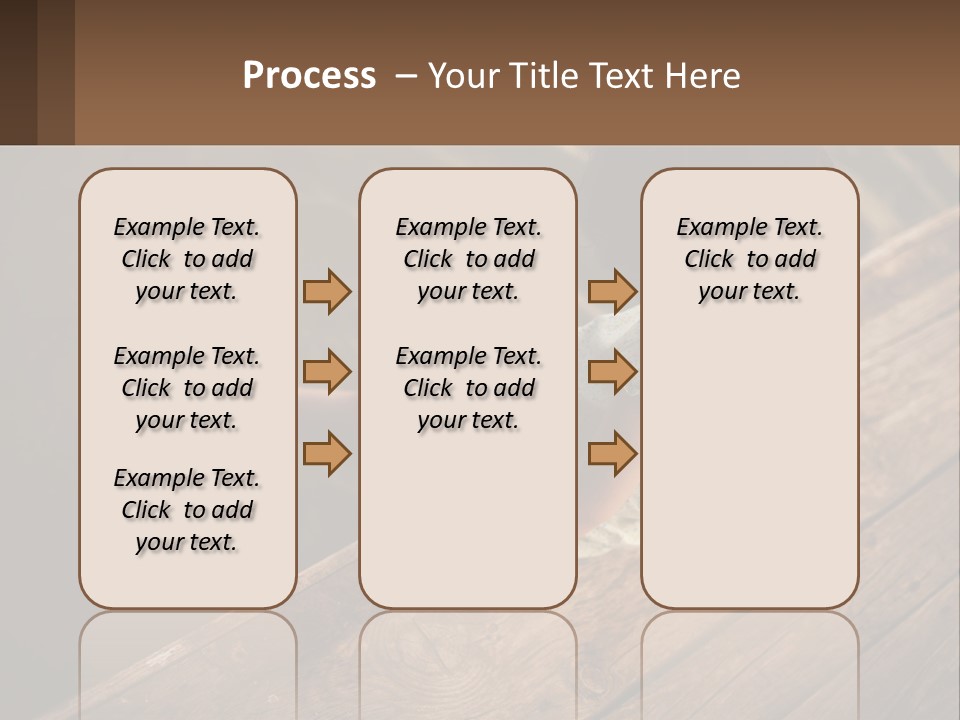 Process – Your Title Text Here

Example Text. Click to add your text.

Example Text. Click to add your text.

Example Text. Click to add your text.

Example Text. Click to add your text.

Example Text. Click to add your text.

Example Text. Click to add your text.